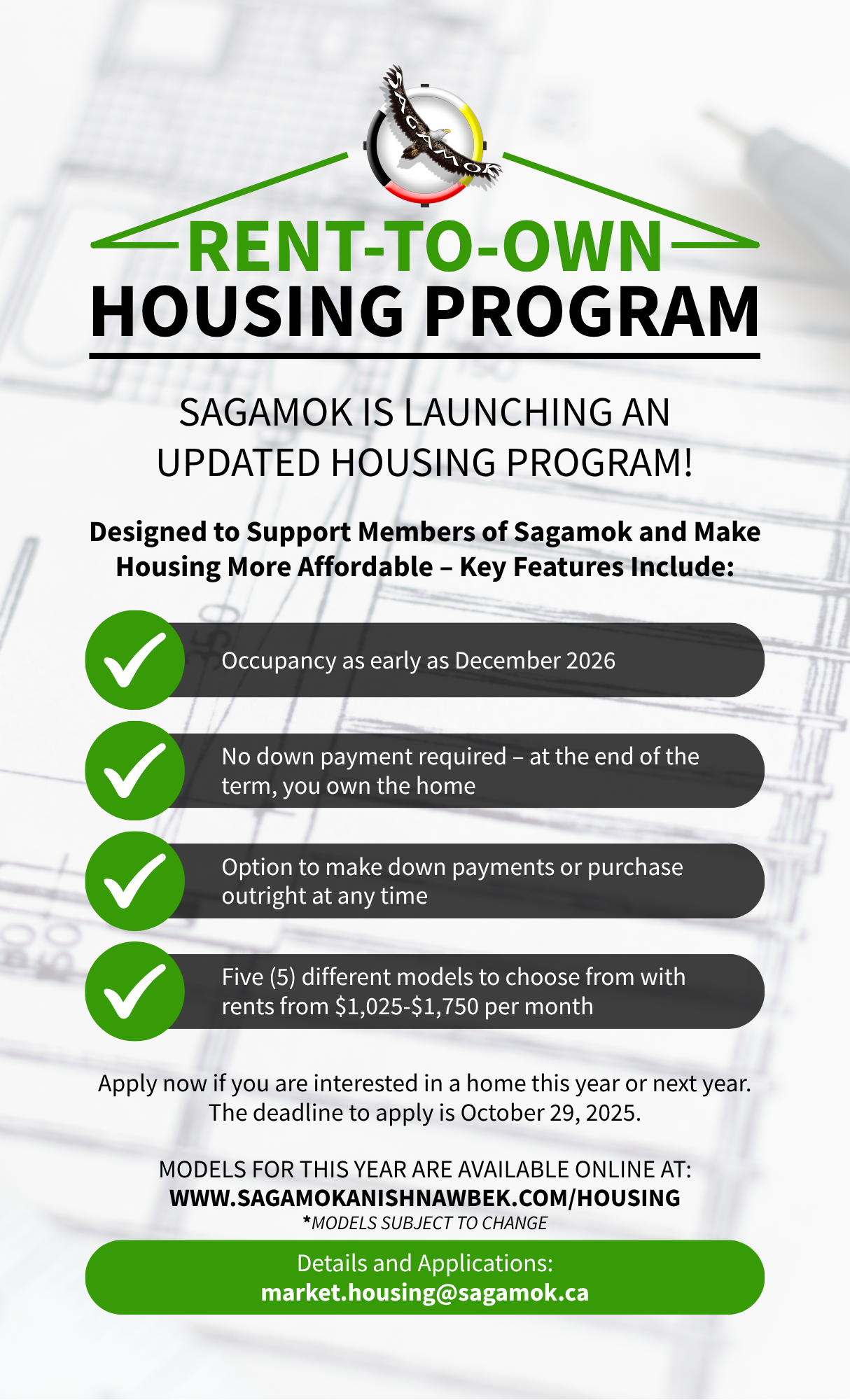 SAGAMOK

RENT-TO-OWN
HOUSING PROGRAM

SAGAMOK IS LAUNCHING AN UPDATED HOUSING PROGRAM!

Designed to Support Members of Sagamok and Make Housing More Affordable – Key Features Include:

Occupancy as early as December 2026

No down payment required – at the end of the term, you own the home

Option to make down payments or purchase outright at any time

Five (5) different models to choose from with rents from \$1,025-\$1,750 per month

Apply now if you are interested in a home this year or next year. The deadline to apply is October 29, 2025.

MODELS FOR THIS YEAR ARE AVAILABLE ONLINE AT:
WWW.SAGAMOKANISHNAWBEK.COM/HOUSING
*MODELS SUBJECT TO CHANGE

Details and Applications:
market.housing@sagamok.ca